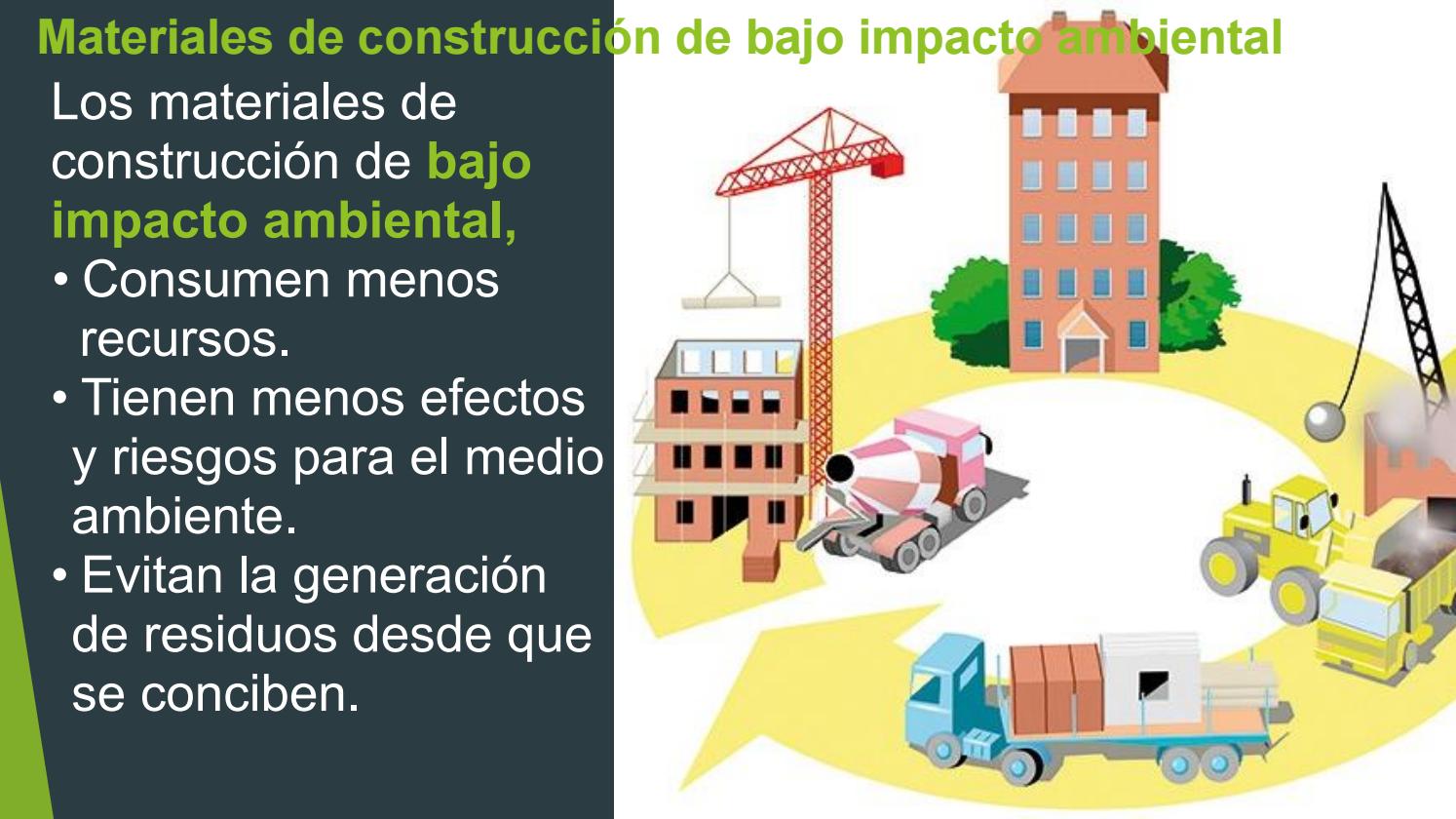 Materiales de construcción de bajo impacto ambiental

Los materiales de construcción de bajo impacto ambiental,

• Consumen menos recursos.

• Tienen menos efectos y riesgos para el medio ambiente.

• Evitan la generación de residuos desde que se conciben.